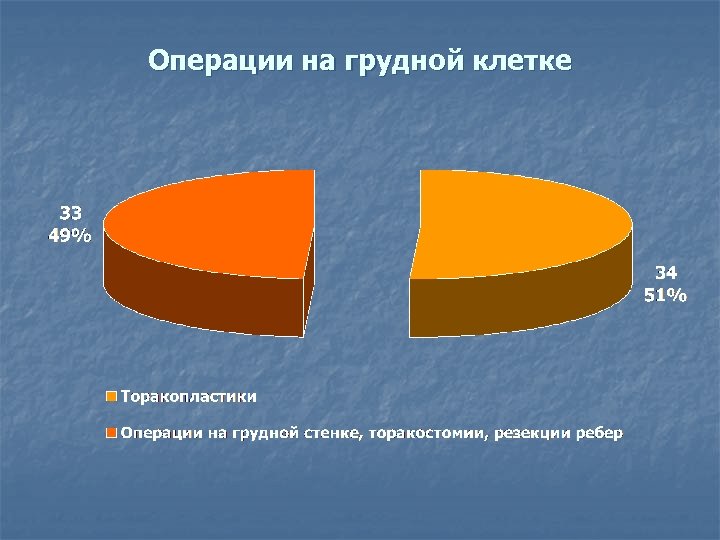 Операции на грудной клетке

33
49%

34
51%

Торакопластики

Операции на грудной стенке, торакостомии, резекции ребер